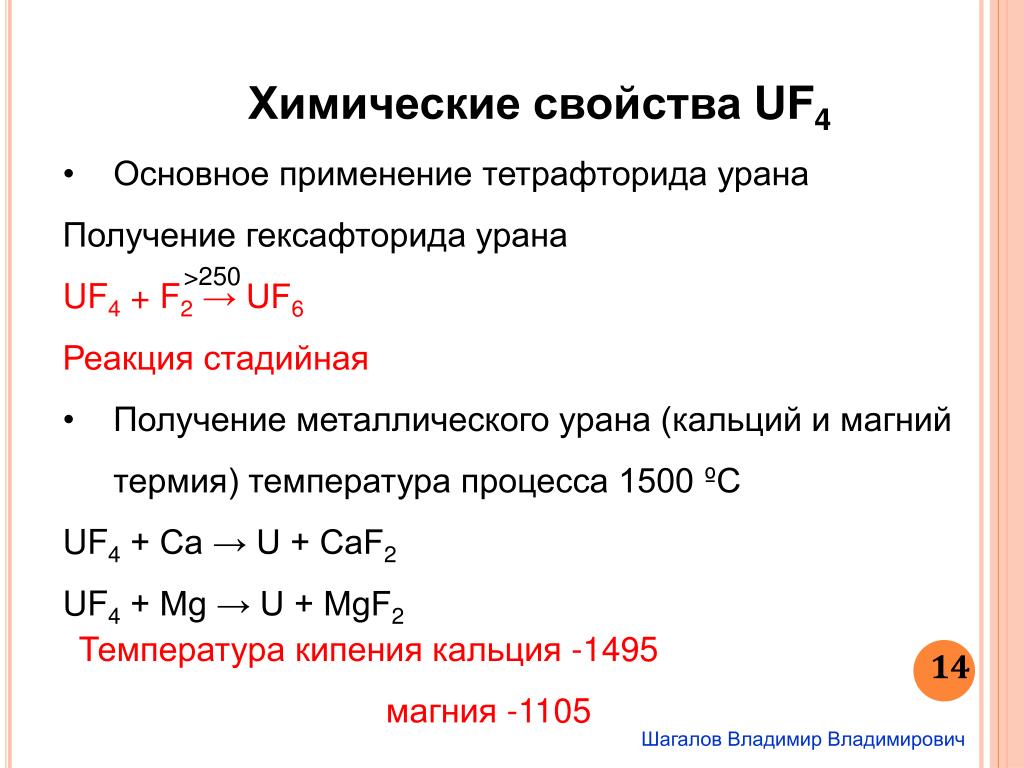 Химические свойства $UF_4$

• Основное применение тетрафторида урана

Получение гексафторида урана

$UF_4 + F_2 \xrightarrow{>250} UF_6$

Реакция стадийная

• Получение металлического урана (кальций и магний термия) температура процесса 1500 ºС

$UF_4 + Ca \rightarrow U + CaF_2$

$UF_4 + Mg \rightarrow U + MgF_2$

Температура кипения кальция -1495

магния -1105

14

Шагалов Владимир Владимирович